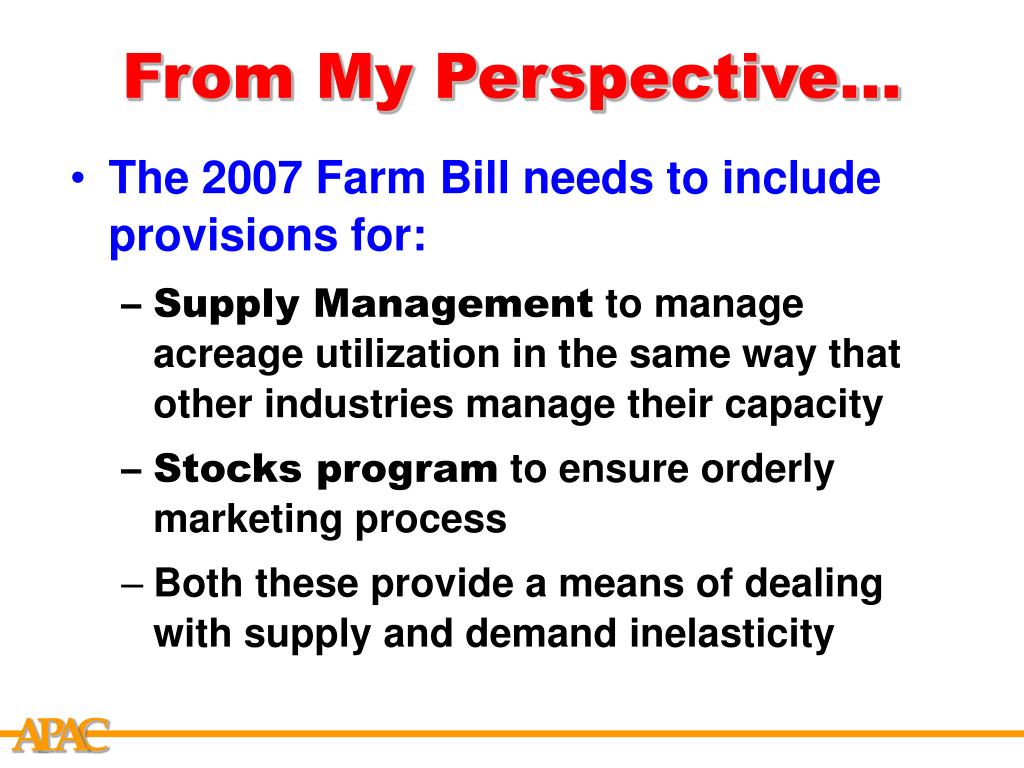 From My Perspective…

• The 2007 Farm Bill needs to include provisions for:

– Supply Management to manage acreage utilization in the same way that other industries manage their capacity

– Stocks program to ensure orderly marketing process

– Both these provide a means of dealing with supply and demand inelasticity

APAC